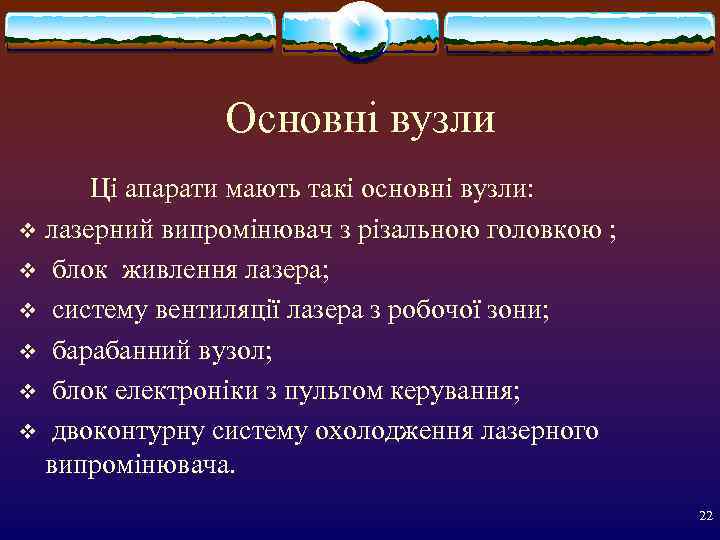 Основні вузли

Ці апарати мають такі основні вузли:

❖ лазерний випромінювач з різальною головкою ;
❖ блок живлення лазера;
❖ систему вентиляції лазера з робочої зони;
❖ барабанний вузол;
❖ блок електроніки з пультом керування;
❖ двоконтурну систему охолодження лазерного випромінювача.

22